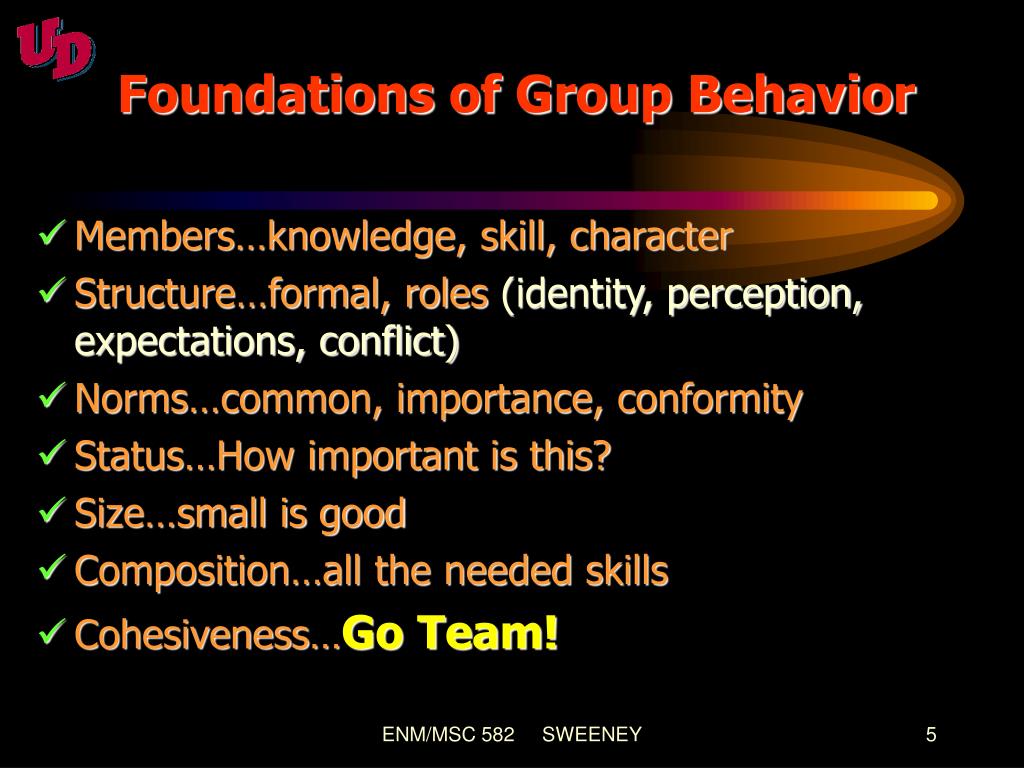 UD

Foundations of Group Behavior

✓ Members…knowledge, skill, character
✓ Structure…formal, roles (identity, perception, expectations, conflict)
✓ Norms…common, importance, conformity
✓ Status…How important is this?
✓ Size…small is good
✓ Composition…all the needed skills
✓ Cohesiveness…Go Team!

ENM/MSC 582 SWEENEY

5